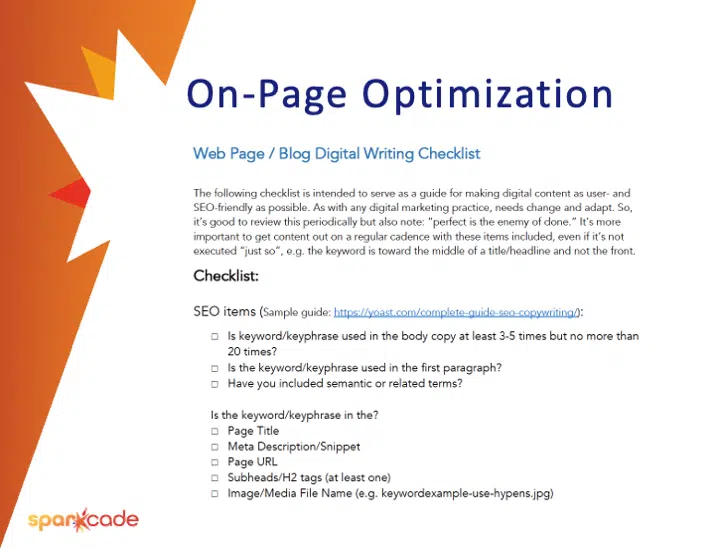 On-Page Optimization

Web Page / Blog Digital Writing Checklist

The following checklist is intended to serve as a guide for making digital content as user- and SEO-friendly as possible. As with any digital marketing practice, needs change and adapt. So, it's good to review this periodically but also note: "perfect is the enemy of done." It's more important to get content out on a regular cadence with these items included, even if it's not executed "just so", e.g. the keyword is toward the middle of a title/headline and not the front.

Checklist:

SEO items (Sample guide: https://yoast.com/complete-guide-seo-copywriting/):

☐ Is keyword/keyphrase used in the body copy at least 3-5 times but no more than 20 times?
☐ Is the keyword/keyphrase used in the first paragraph?
☐ Have you included semantic or related terms?

Is the keyword/keyphrase in the?
☐ Page Title
☐ Meta Description/Snippet
☐ Page URL
☐ Subheads/H2 tags (at least one)
☐ Image/Media File Name (e.g. keywordexample-use-hypens.jpg)

sparkcade